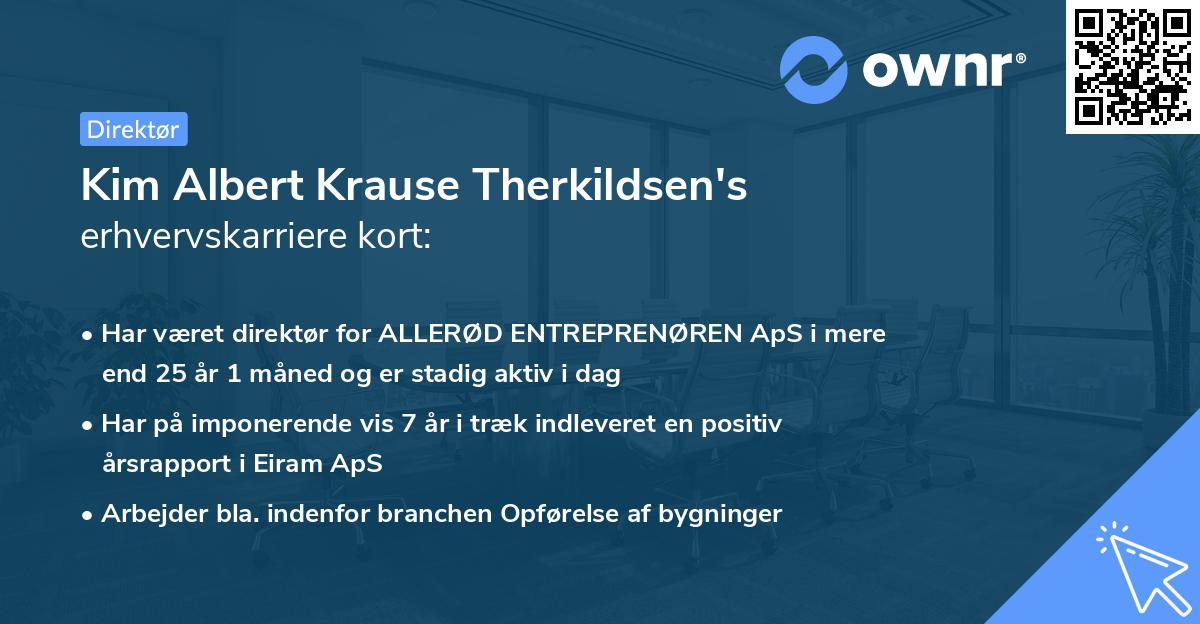 ownr®

Direktør

Kim Albert Krause Therkildsen's erhvervskarriere kort:

• Har været direktør for ALLERØD ENTREPRENØREN ApS i mere end 25 år 1 måned og er stadig aktiv i dag

• Har på imponerende vis 7 år i træk indleveret en positiv årsrapport i Eiram ApS

• Arbejder bla. indenfor branchen Opførelse af bygninger